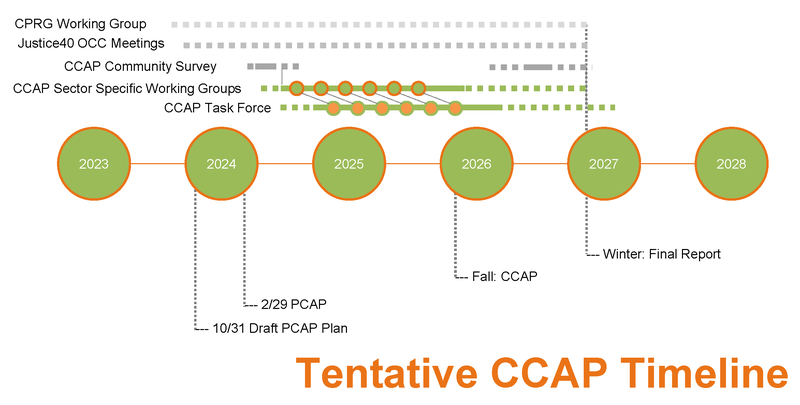 CPRG Working Group
Justice40 OCC Meetings
CCAP Community Survey
CCAP Sector Specific Working Groups
CCAP Task Force

2023
2024
2025
2026
2027
2028

--- Winter: Final Report
--- Fall: CCAP
--- 2/29 PCAP
--- 10/31 Draft PCAP Plan

Tentative CCAP Timeline